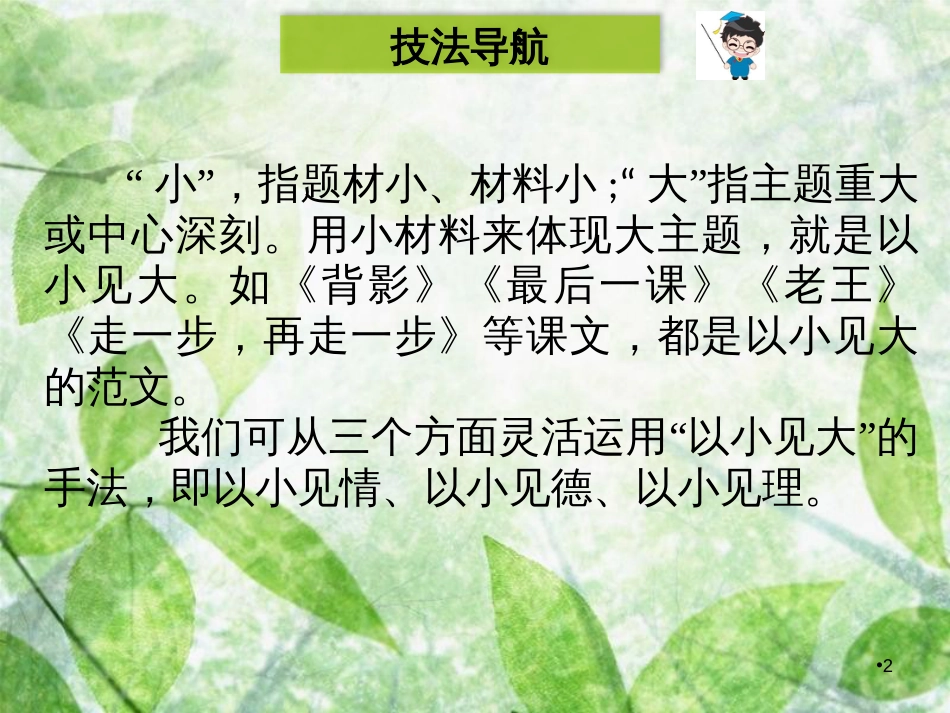 技法导航

“小”，指题材小、材料小；“大”指主题重大或中心深刻。用小材料来体现大主题，就是以小见大。如《背影》《最后一课》《老王》《走一步，再走一步》等课文，都是以小见大的范文。

我们可从三个方面灵活运用“以小见大”的手法，即以小见情、以小见德、以小见理。

•2